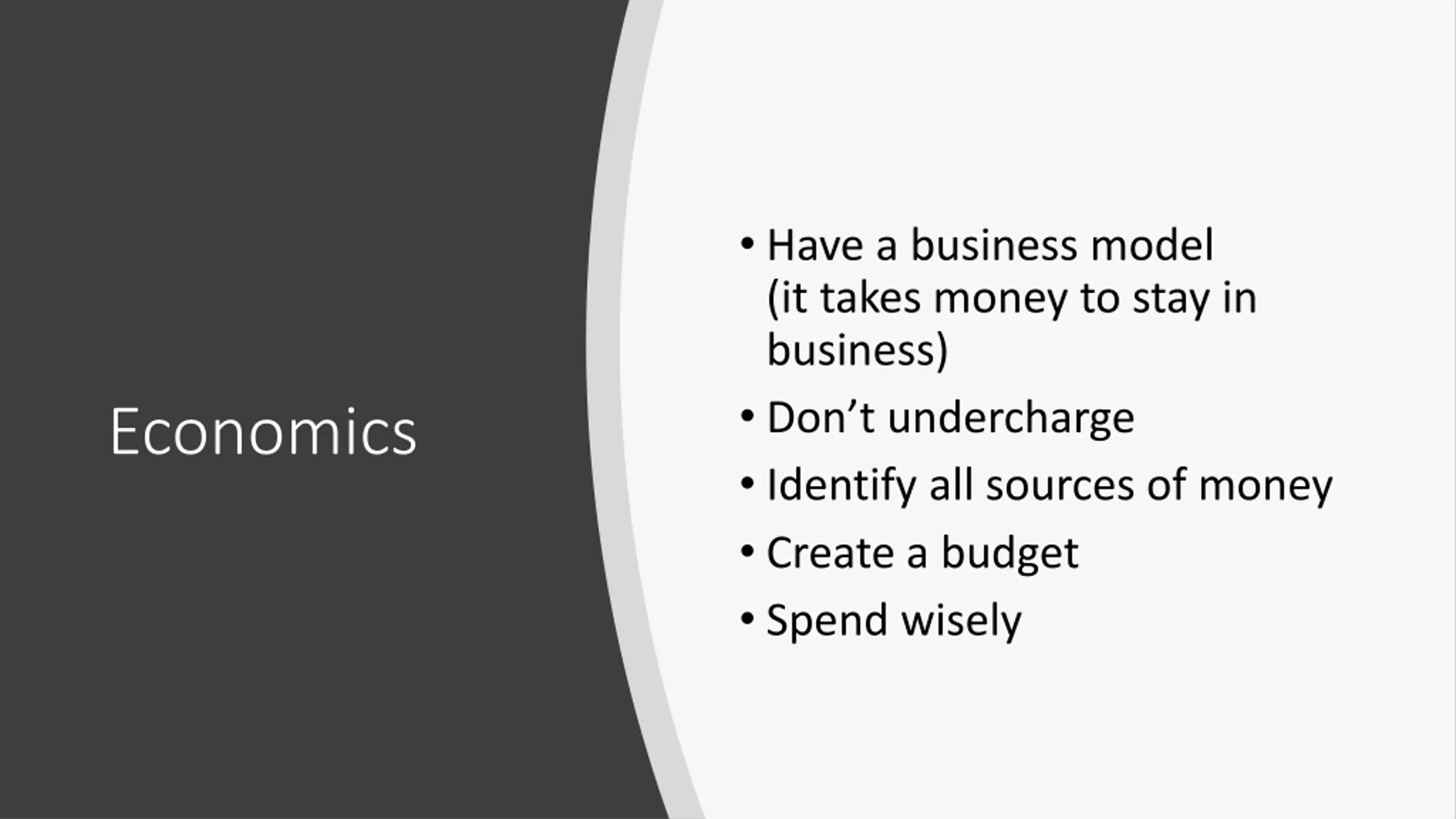 Economics

• Have a business model (it takes money to stay in business)
• Don’t undercharge
• Identify all sources of money
• Create a budget
• Spend wisely